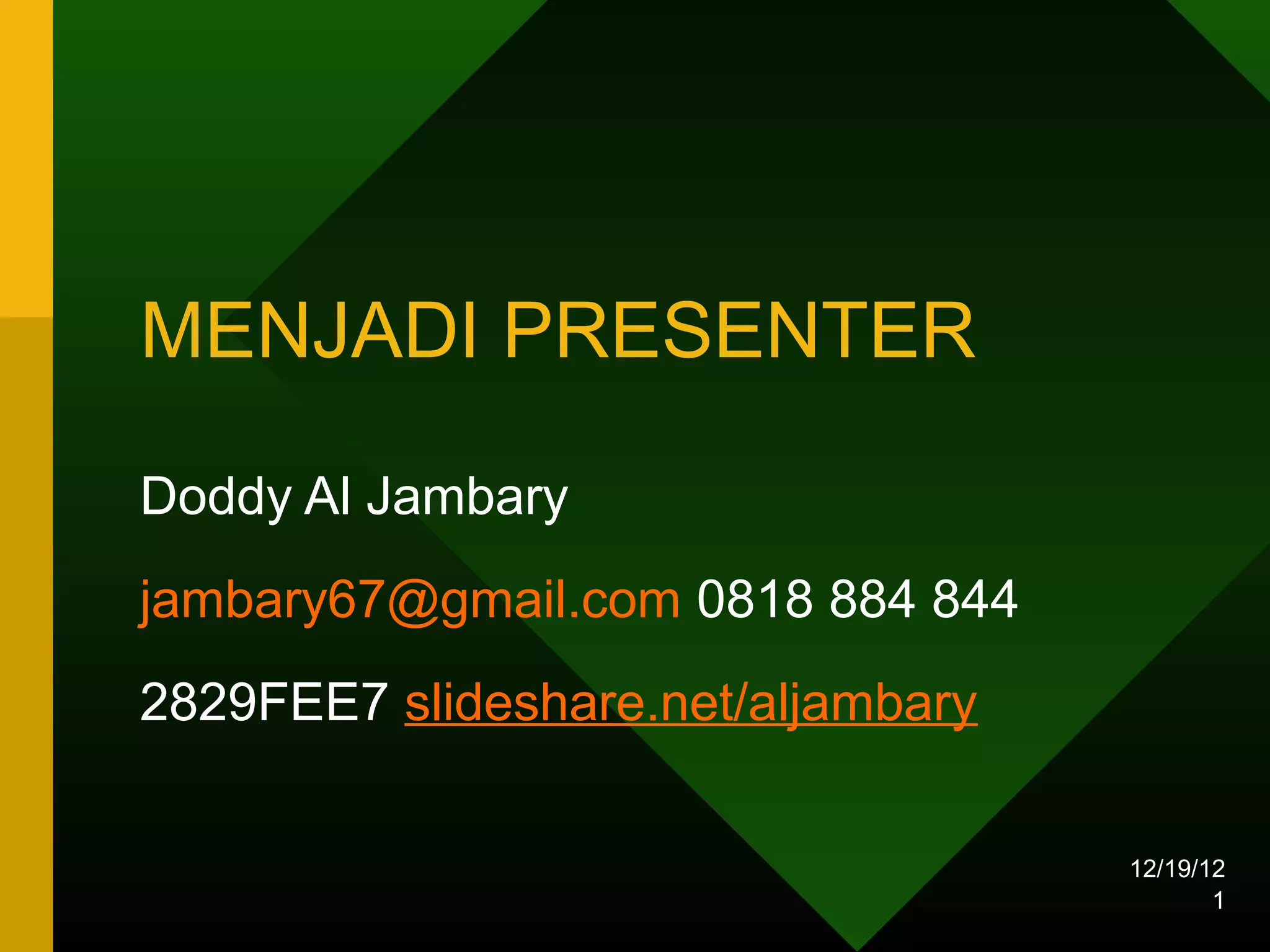 MENJADI PRESENTER

Doddy Al Jambary

jambary67@gmail.com 0818 884 844

2829FEE7 slideshare.net/aljambary

12/19/12
1